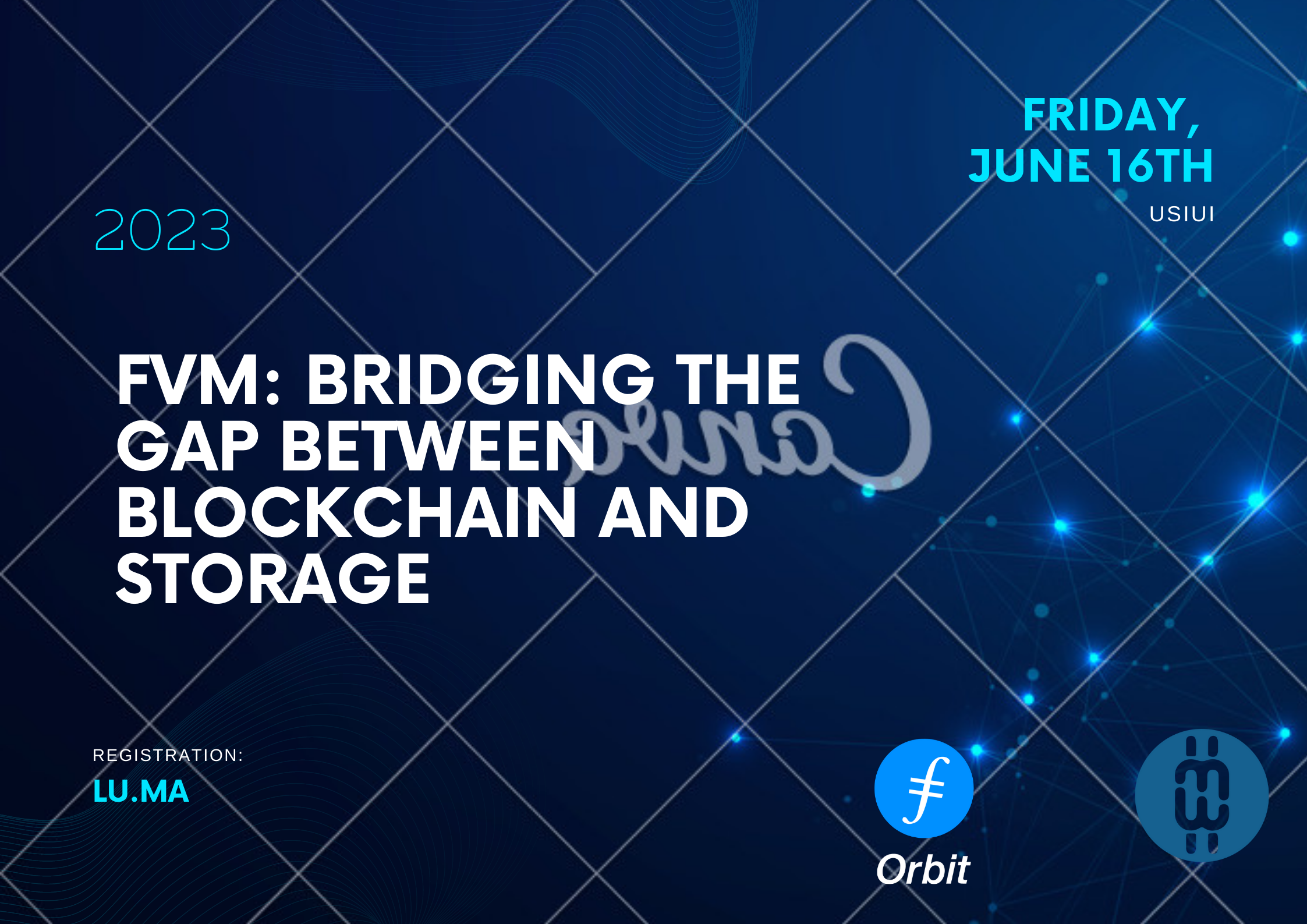 FRIDAY, JUNE 16TH

USIUI

2023

FVM: BRIDGING THE GAP BETWEEN BLOCKCHAIN AND STORAGE

Canva

REGISTRATION:

LU.MA

Orbit